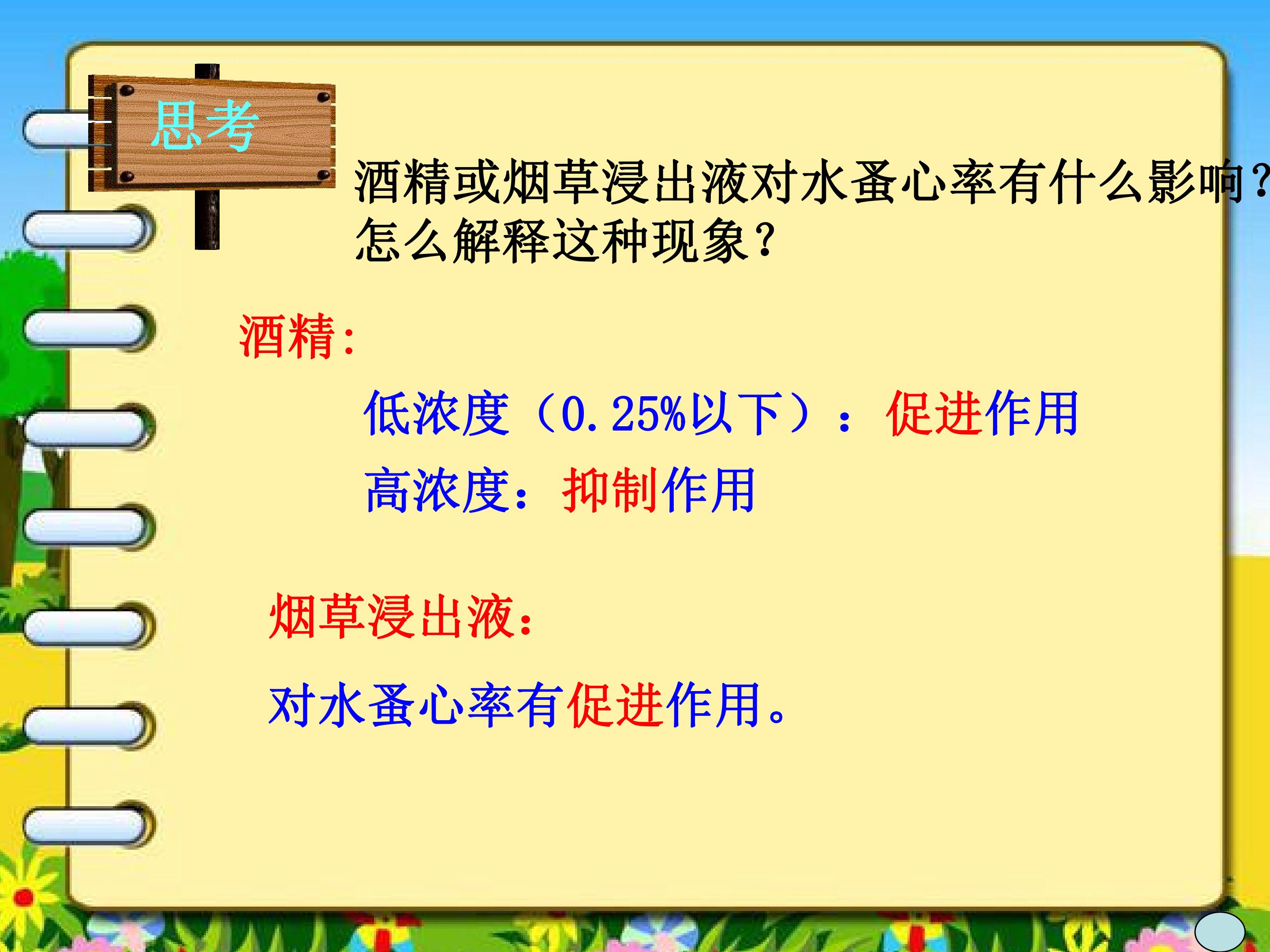 思考

酒精或烟草浸出液对水蚤心率有什么影响？怎么解释这种现象？

酒精：

低浓度（0.25%以下）：促进作用

高浓度：抑制作用

烟草浸出液：

对水蚤心率有促进作用。